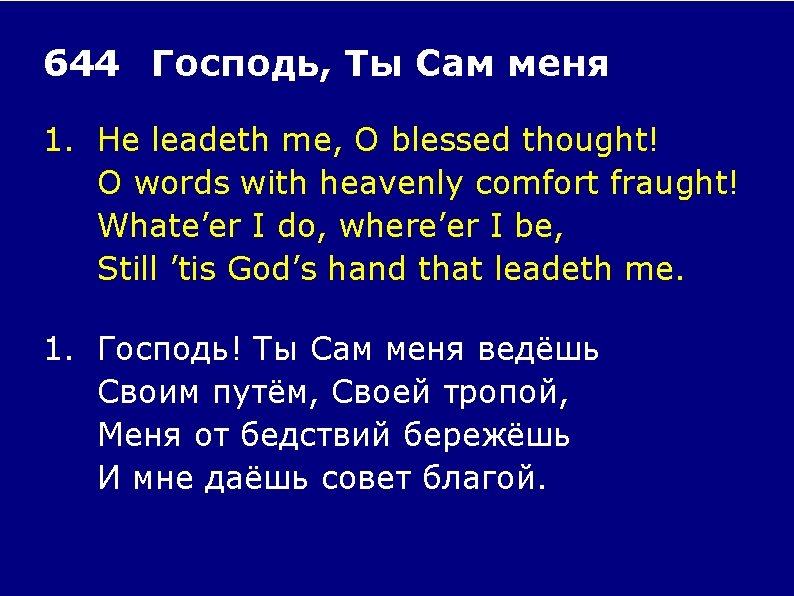 644 Господь, Ты Сам меня

1. He leadeth me, O blessed thought!
O words with heavenly comfort fraught!
Whate’er I do, where’er I be,
Still ’tis God’s hand that leadeth me.

1. Господь! Ты Сам меня ведёшь
Своим путём, Своей тропой,
Меня от бедствий бережёшь
И мне даёшь совет благой.